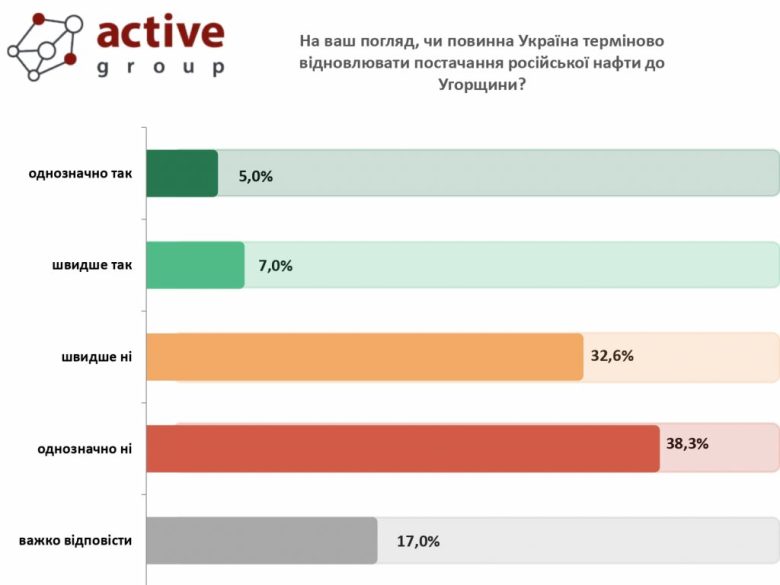 active
group

На ваш погляд, чи повинна Україна терміново відновлювати постачання російської нафти до Угорщини?

однозначно так 5,0%

швидше так 7,0%

швидше ні 32,6%

однозначно ні 38,3%

важко відповісти 17,0%